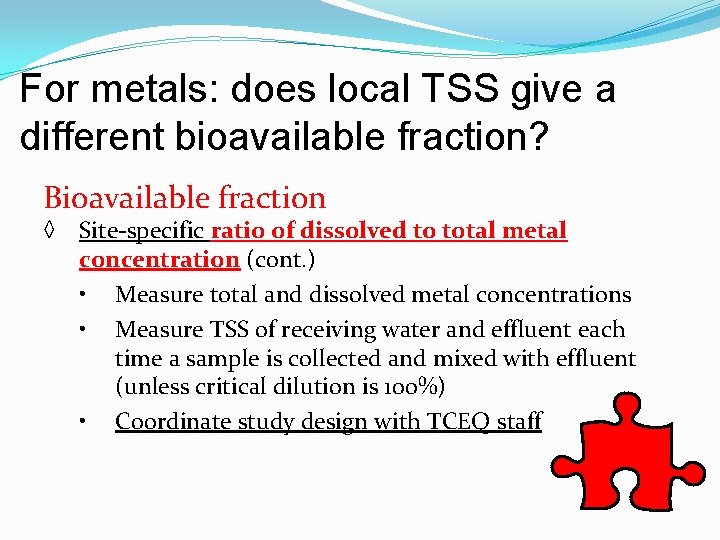 For metals: does local TSS give a different bioavailable fraction?

Bioavailable fraction

◊ Site-specific ratio of dissolved to total metal concentration (cont.)

• Measure total and dissolved metal concentrations

• Measure TSS of receiving water and effluent each time a sample is collected and mixed with effluent (unless critical dilution is 100%)

• Coordinate study design with TCEQ staff